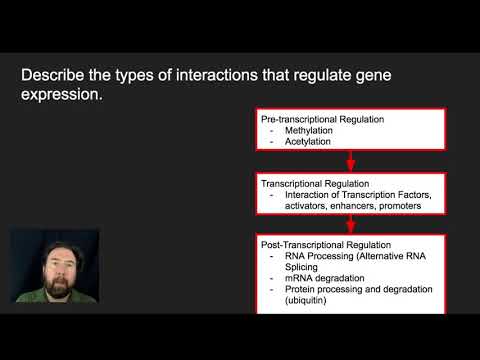 Describe the types of interactions that regulate gene expression.

Pre-transcriptional Regulation
- Methylation
- Acetylation

Transcriptional Regulation
- Interaction of Transcription Factors, activators, enhancers, promoters

Post-Transcriptional Regulation
- RNA Processing (Alternative RNA Splicing
- mRNA degradation
- Protein processing and degradation (ubiquitin)